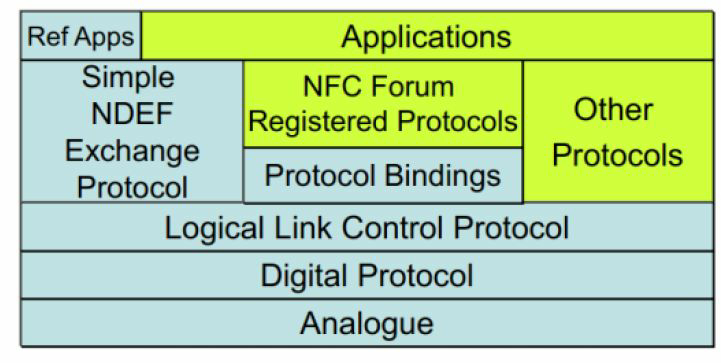 Ref Apps
Applications
Simple NDEF Exchange Protocol
NFC Forum Registered Protocols
Protocol Bindings
Other Protocols
Logical Link Control Protocol
Digital Protocol
Analogue